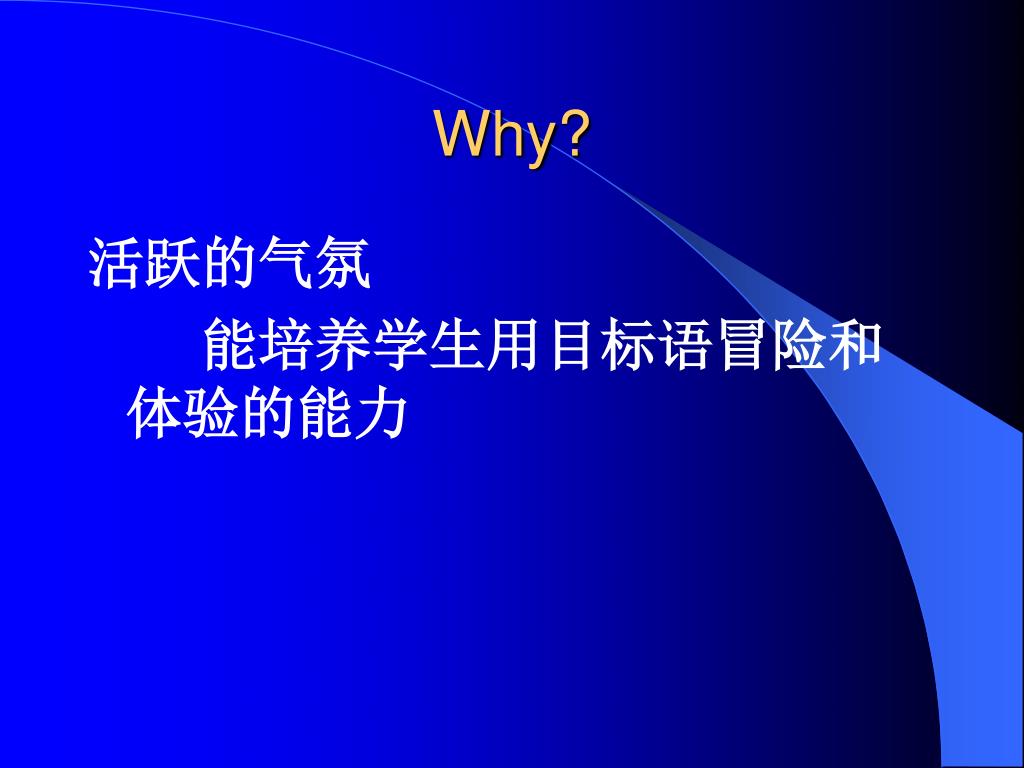 Why?

活跃的气氛

能培养学生用目标语冒险和体验的能力